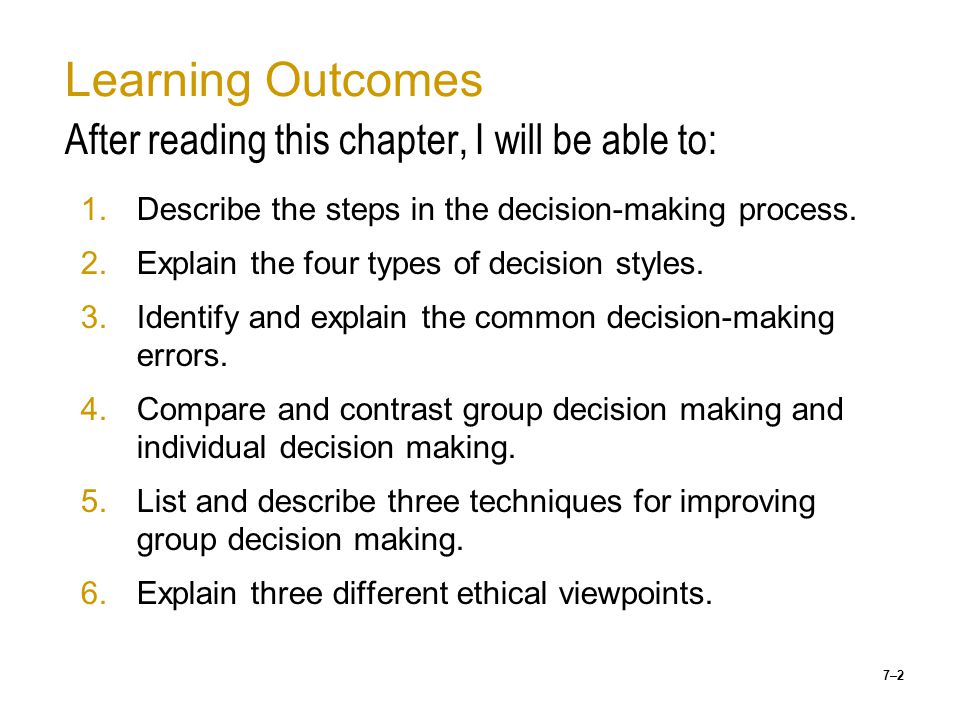 Learning Outcomes

After reading this chapter, I will be able to:

1. Describe the steps in the decision-making process.
2. Explain the four types of decision styles.
3. Identify and explain the common decision-making errors.
4. Compare and contrast group decision making and individual decision making.
5. List and describe three techniques for improving group decision making.
6. Explain three different ethical viewpoints.

7–2